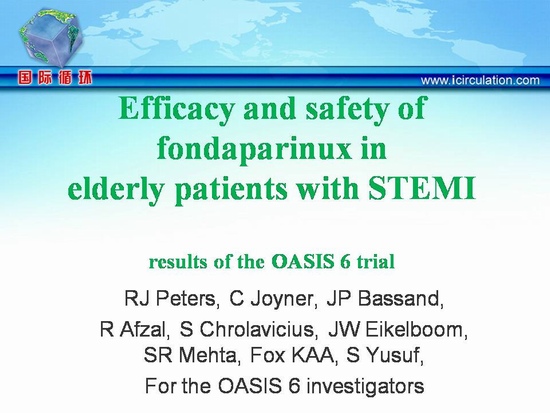 国际循环

www.icirculation.com

Efficacy and safety of fondaparinux in elderly patients with STEMI

results of the OASIS 6 trial

RJ Peters, C Joyner, JP Bassand, R Afzal, S Chrolavicius, JW Eikelboom, SR Mehta, Fox KAA, S Yusuf, For the OASIS 6 investigators